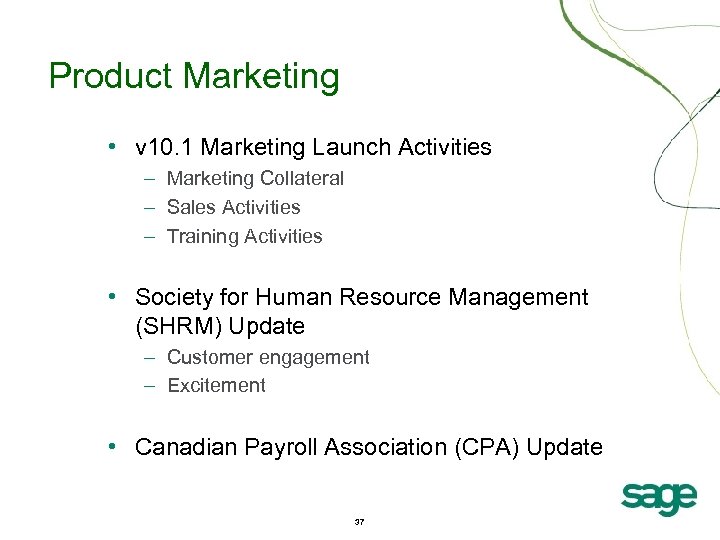 Product Marketing

• v10.1 Marketing Launch Activities
– Marketing Collateral
– Sales Activities
– Training Activities

• Society for Human Resource Management (SHRM) Update
– Customer engagement
– Excitement

• Canadian Payroll Association (CPA) Update

sage

37